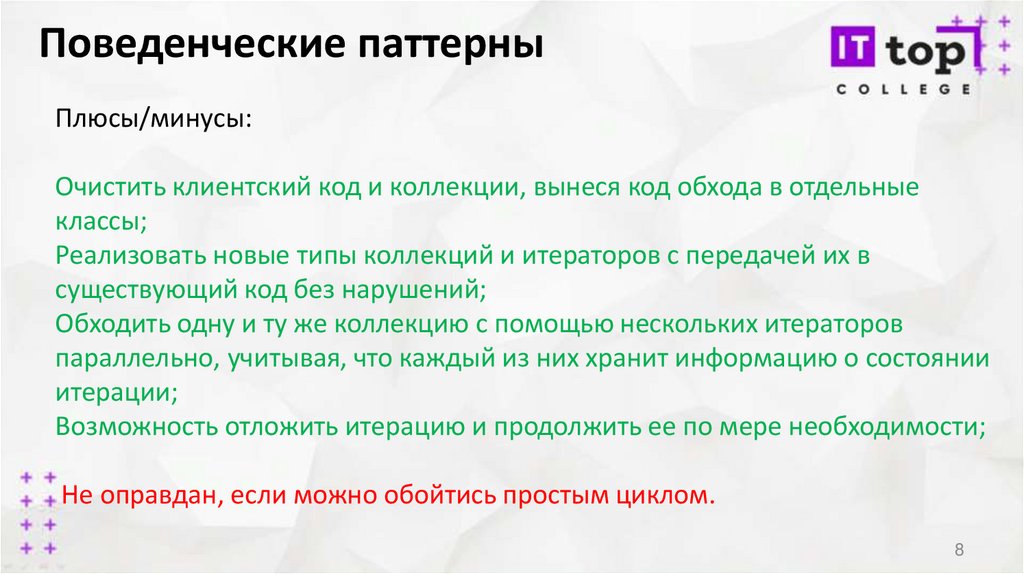 Поведенческие паттерны

IT top COLLEGE

Плюсы/минусы:

Очистить клиентский код и коллекции, вынеся код обхода в отдельные классы;
Реализовать новые типы коллекций и итераторов с передачей их в существующий код без нарушений;
Обходить одну и ту же коллекцию с помощью нескольких итераторов параллельно, учитывая, что каждый из них хранит информацию о состоянии итерации;
Возможность отложить итерацию и продолжить ее по мере необходимости;

Не оправдан, если можно обойтись простым циклом.

8